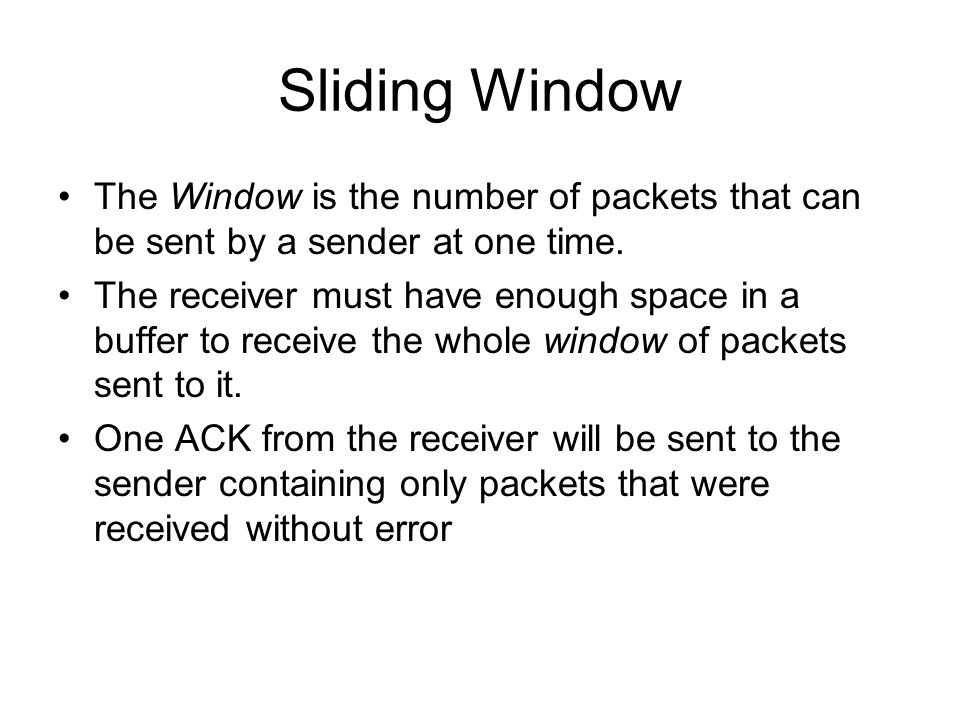 Sliding Window

• The Window is the number of packets that can be sent by a sender at one time.

• The receiver must have enough space in a buffer to receive the whole window of packets sent to it.

• One ACK from the receiver will be sent to the sender containing only packets that were received without error